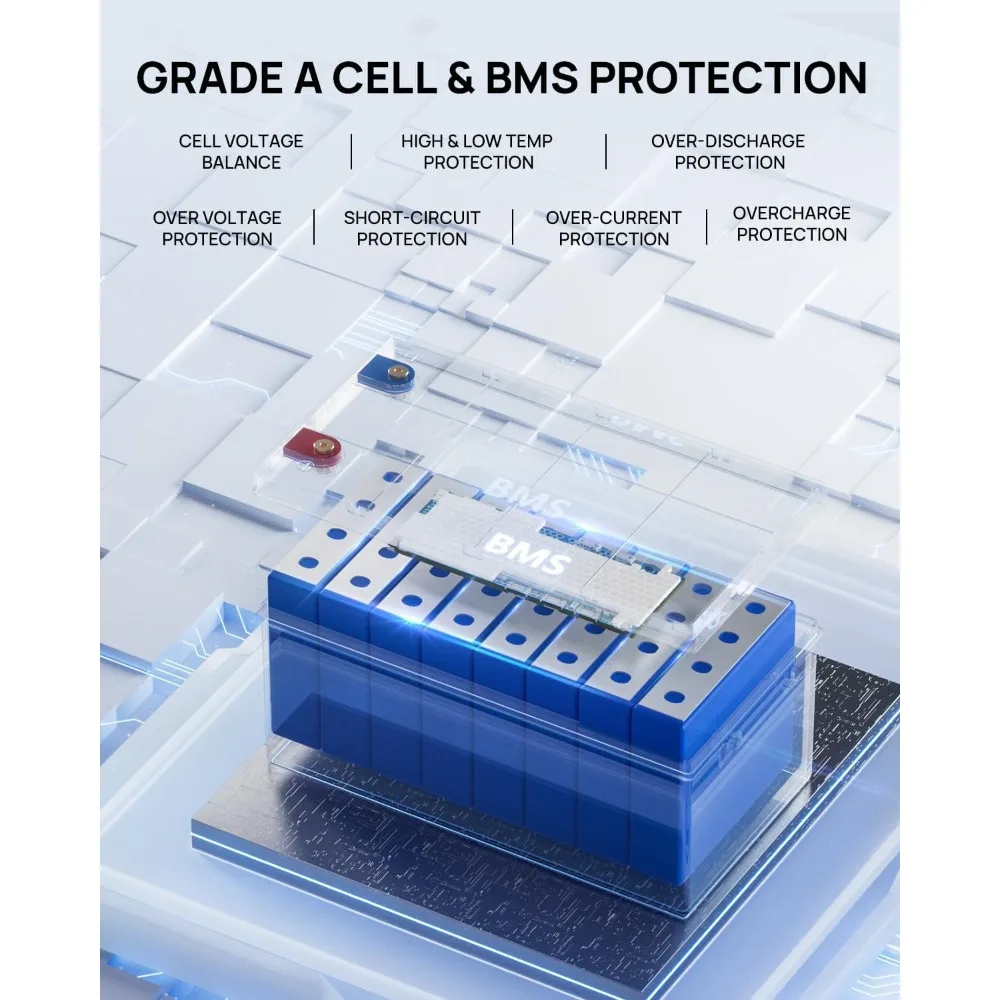 GRADE A CELL & BMS PROTECTION

CELL VOLTAGE BALANCE

HIGH & LOW TEMP PROTECTION

OVER-DISCHARGE PROTECTION

OVER VOLTAGE PROTECTION

SHORT-CIRCUIT PROTECTION

OVER-CURRENT PROTECTION

OVERCHARGE PROTECTION

BMS

BMS